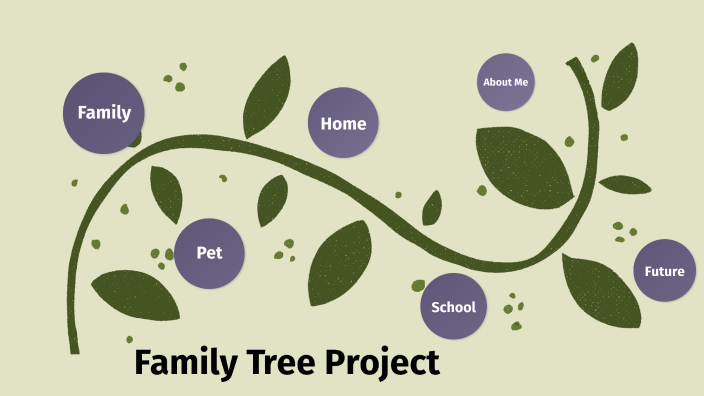 Family

Home

About Me

Pet

School

Future

Family Tree Project